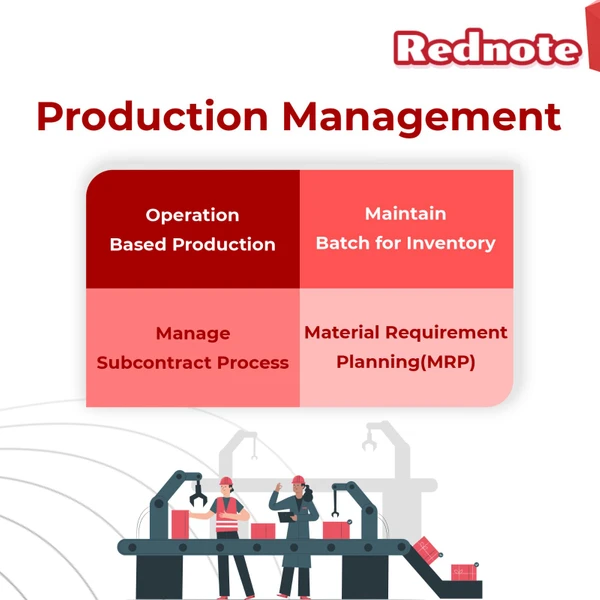 Rednote

Production Management

Operation Based Production

Maintain Batch for Inventory

Manage Subcontract Process

Material Requirement Planning(MRP)